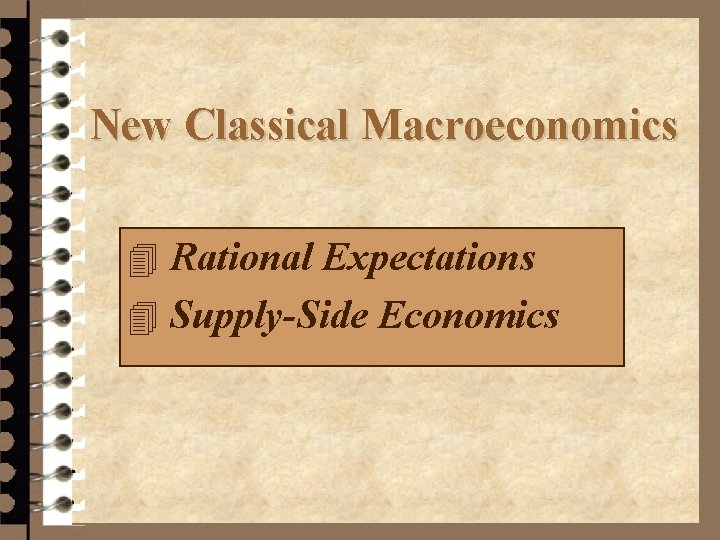 New Classical Macroeconomics

Rational Expectations
Supply-Side Economics